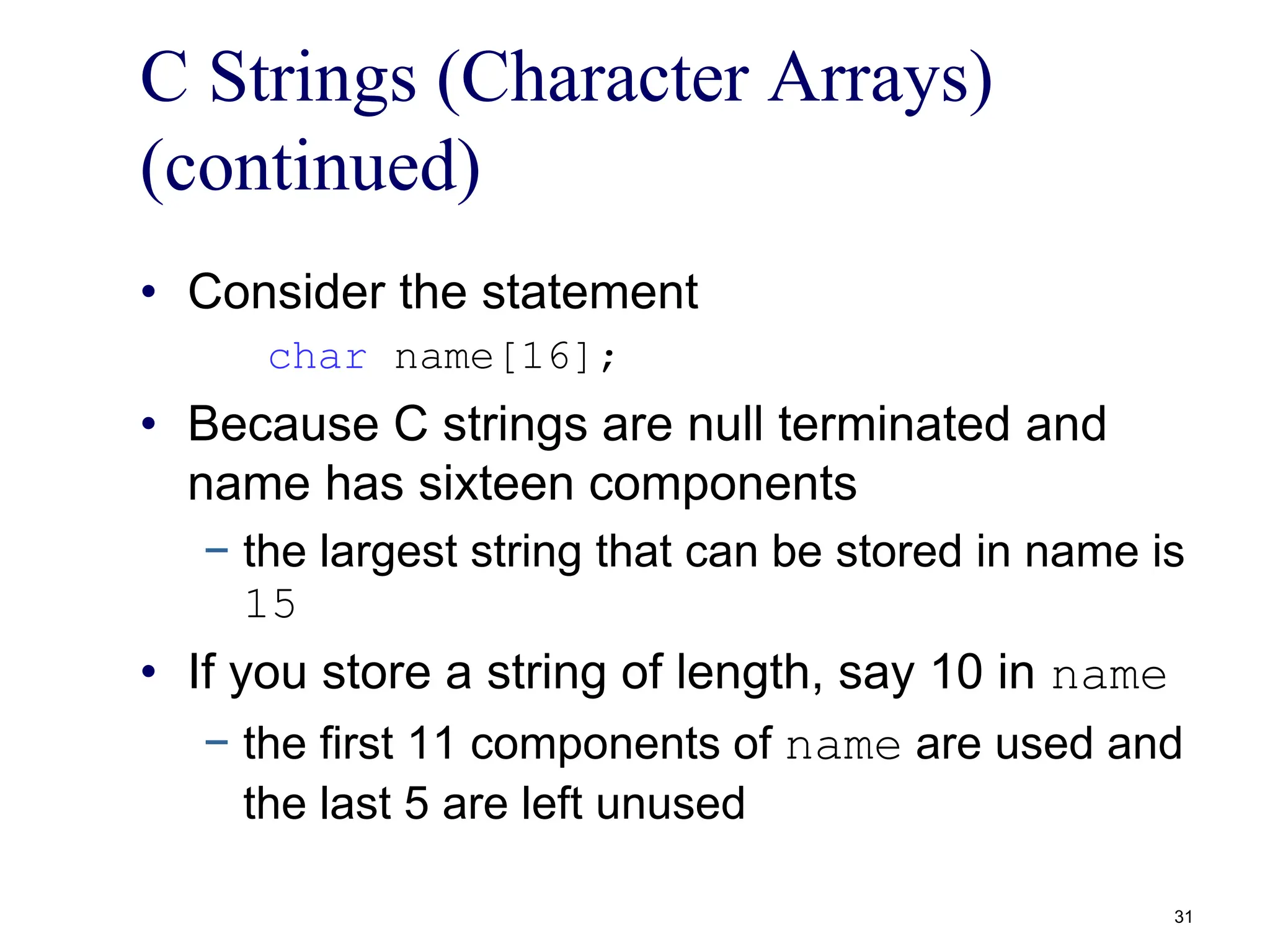 C Strings (Character Arrays) (continued)

• Consider the statement

char name[16];

• Because C strings are null terminated and name has sixteen components

– the largest string that can be stored in name is 15

• If you store a string of length, say 10 in name

– the first 11 components of name are used and the last 5 are left unused

31